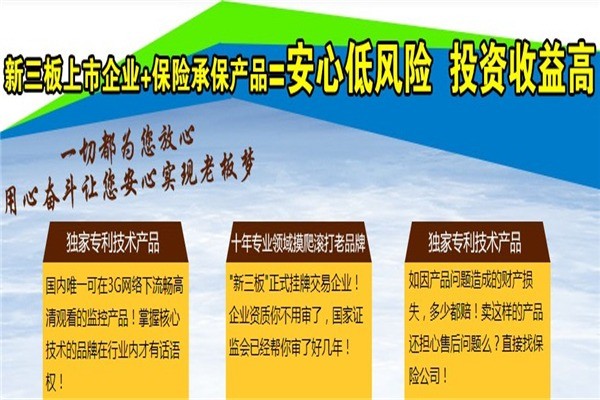 新三板上市企业+保险承保产品=安心低风险 投资收益高

一切都为您放心
用心奋斗让您安心实现老板梦

独家专利技术产品

国内唯一可在3G网络下流畅高清观看的监控产品！掌握核心技术的品牌在行业内才有话语权！

十年专业领域摸爬滚打老品牌

"新三板"正式挂牌交易企业！企业资质你不用审了，国家证监会已经帮你审了好几年！

独家专利技术产品

如因产品问题造成的财产损失，多少都赔！卖这样的产品还担心售后问题么？直接找保险公司！